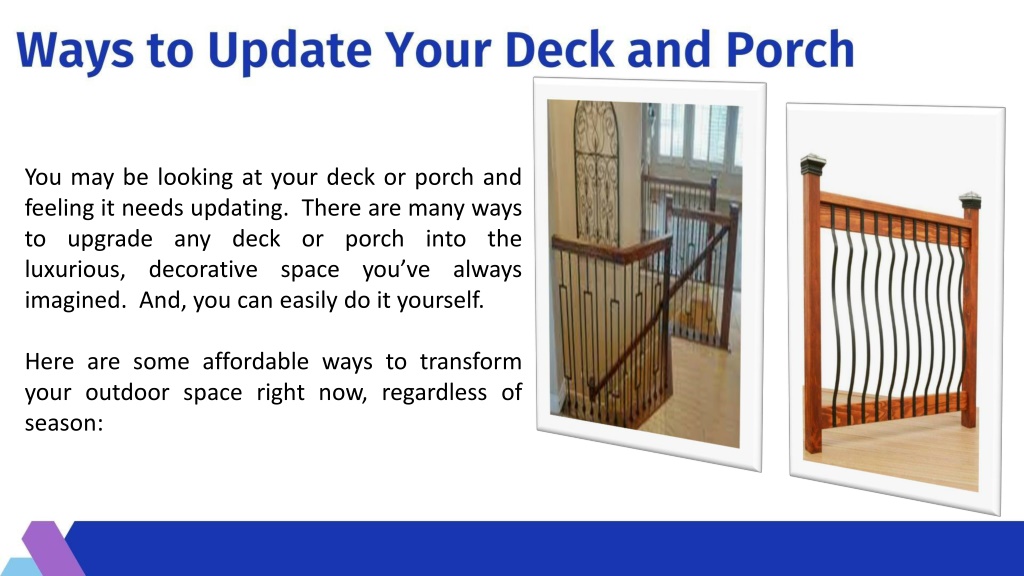 Ways to Update Your Deck and Porch

You may be looking at your deck or porch and feeling it needs updating. There are many ways to upgrade any deck or porch into the luxurious, decorative space you've always imagined. And, you can easily do it yourself.

Here are some affordable ways to transform your outdoor space right now, regardless of season: